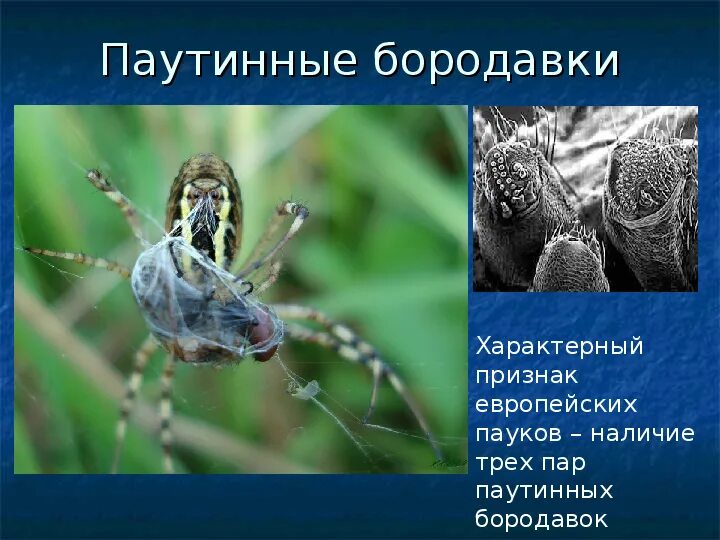 Паутинные бородавки

Характерный признак европейских пауков – наличие трех пар паутинных бородавок